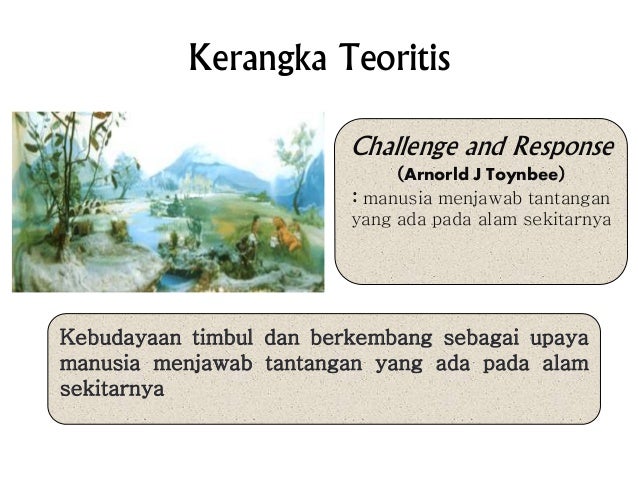 Kerangka Teoritis

Challenge and Response
(Arnorld J Toynbee)
: manusia menjawab tantangan yang ada pada alam sekitarnya

Kebudayaan timbul dan berkembang sebagai upaya manusia menjawab tantangan yang ada pada alam sekitarnya